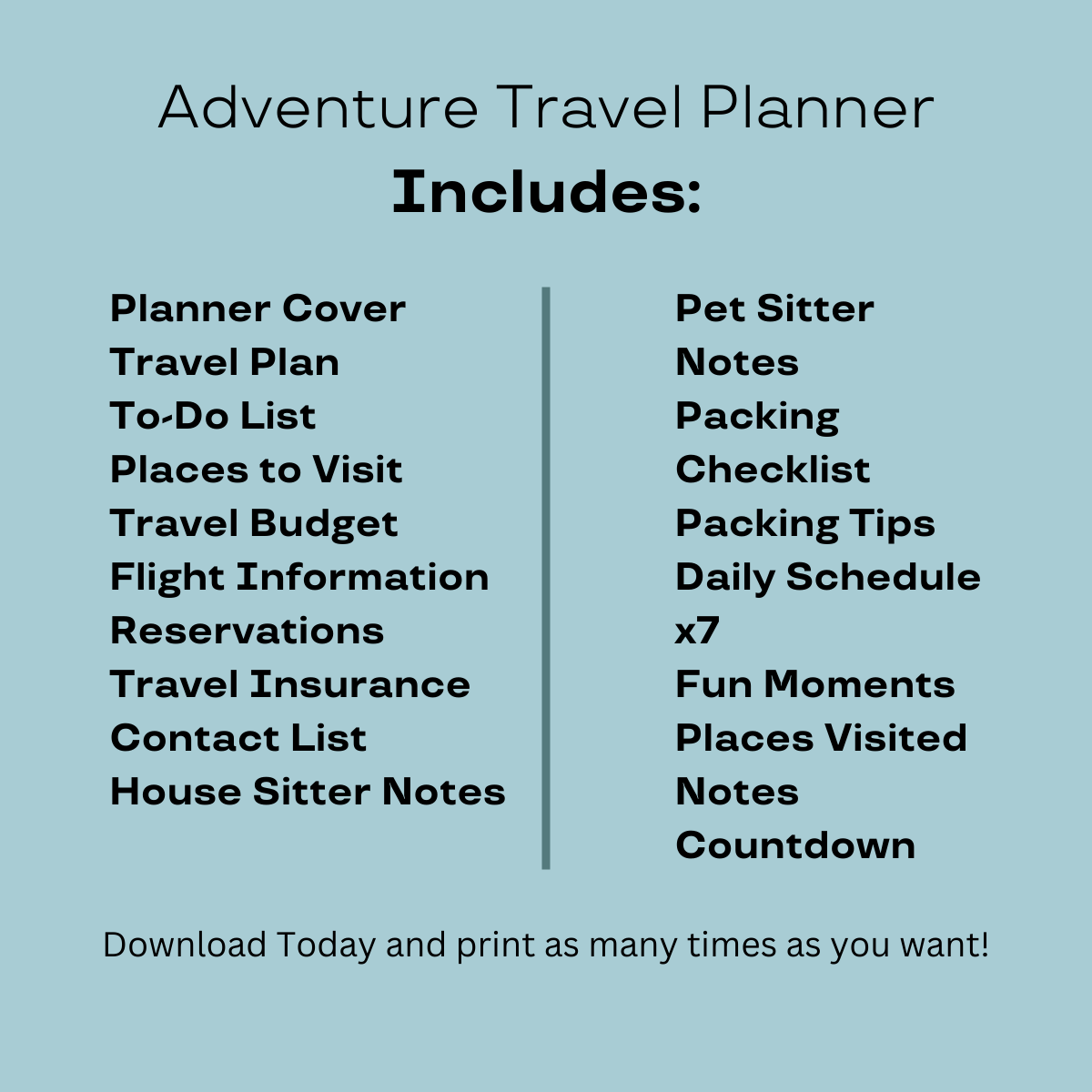 Adventure Travel Planner
Includes:

Planner Cover
Travel Plan
To-Do List
Places to Visit
Travel Budget
Flight Information
Reservations
Travel Insurance
Contact List
House Sitter Notes

Pet Sitter
Notes
Packing
Checklist
Packing Tips
Daily Schedule
x7
Fun Moments
Places Visited
Notes
Countdown

Download Today and print as many times as you want!